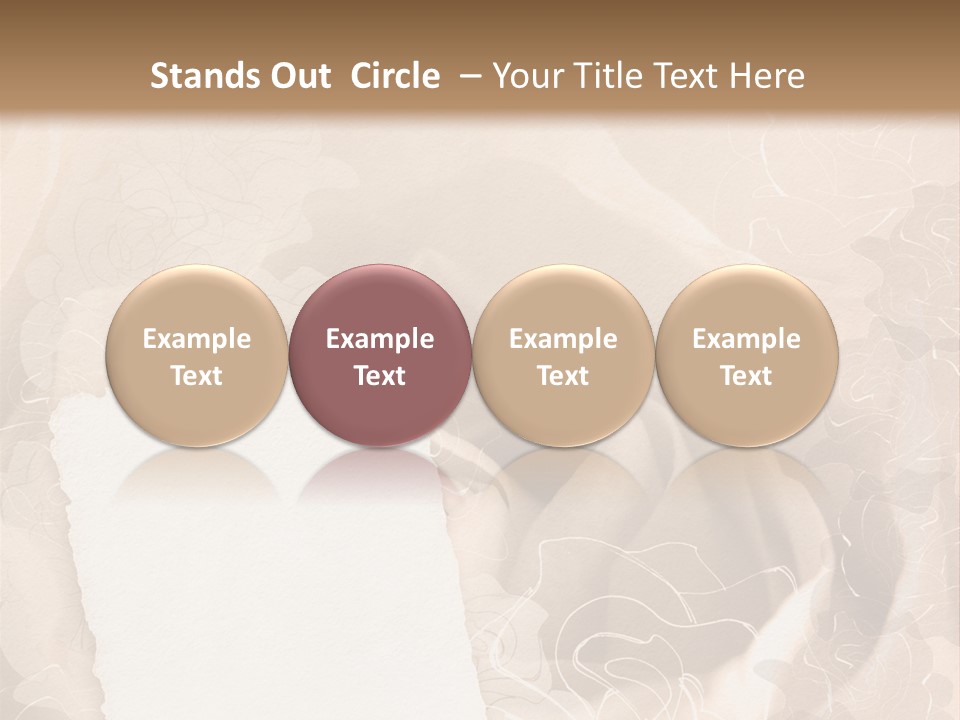 Stands Out Circle – Your Title Text Here

Example Text

Example Text

Example Text

Example Text